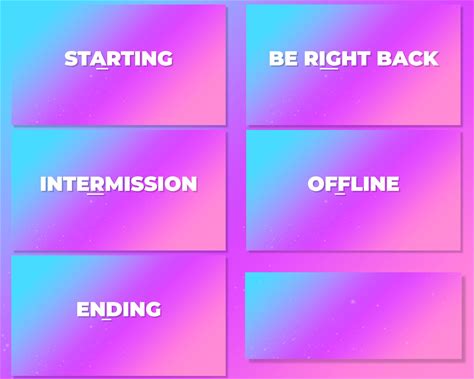 STARTING

BE RIGHT BACK

INTERMISSION

OFFLINE

ENDING